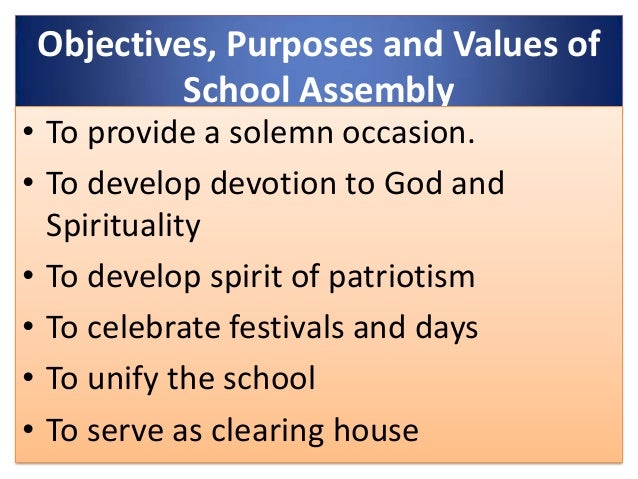 Objectives, Purposes and Values of School Assembly

• To provide a solemn occasion.
• To develop devotion to God and Spirituality
• To develop spirit of patriotism
• To celebrate festivals and days
• To unify the school
• To serve as clearing house